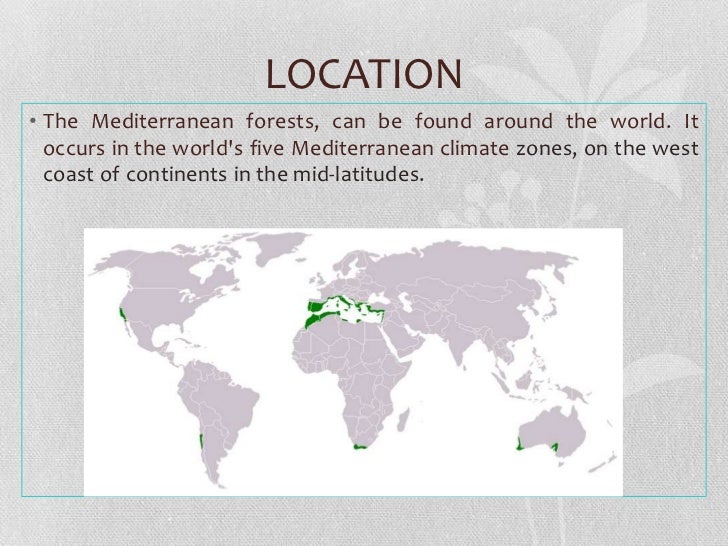 LOCATION

• The Mediterranean forests, can be found around the world. It occurs in the world's five Mediterranean climate zones, on the west coast of continents in the mid-latitudes.